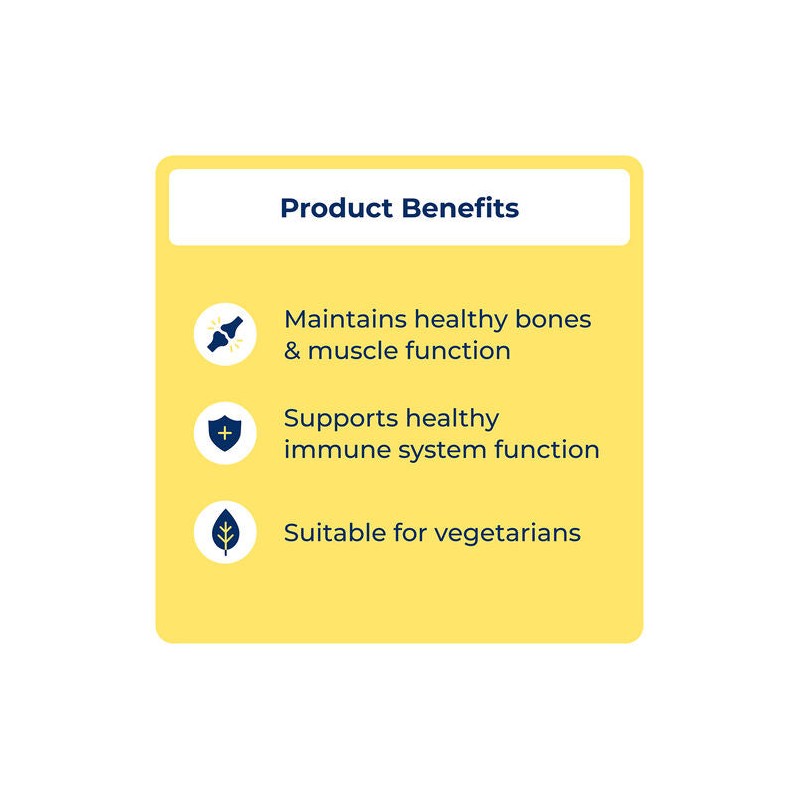 Product Benefits

Maintains healthy bones & muscle function

Supports healthy immune system function

Suitable for vegetarians